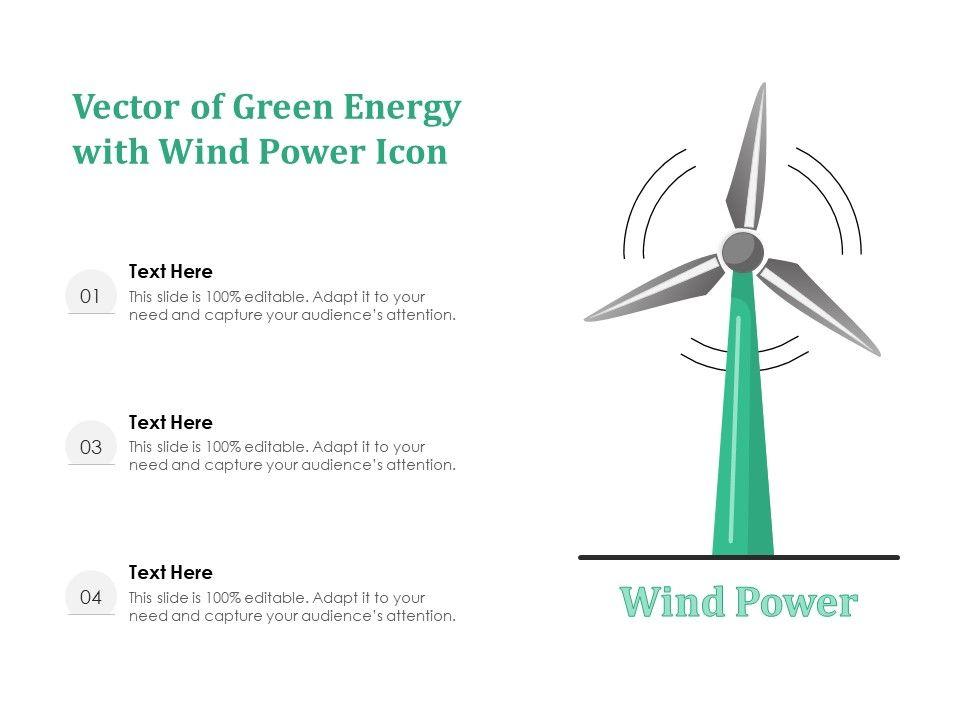 Vector of Green Energy with Wind Power Icon

01
Text Here
This slide is 100% editable. Adapt it to your need and capture your audience's attention.

03
Text Here
This slide is 100% editable. Adapt it to your need and capture your audience's attention.

04
Text Here
This slide is 100% editable. Adapt it to your need and capture your audience's attention.

Wind Power